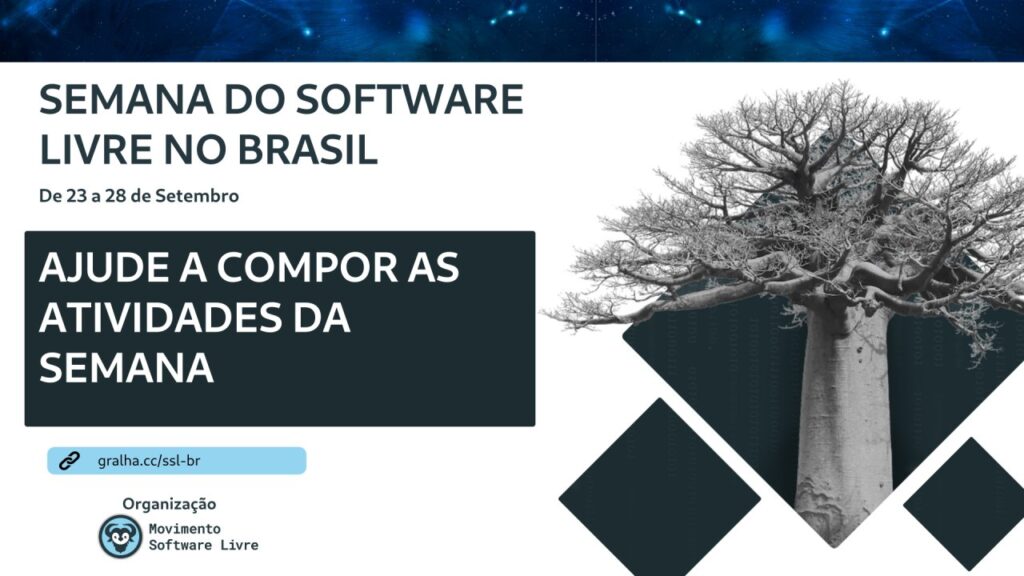 SEMANA DO SOFTWARE LIVRE NO BRASIL

De 23 a 28 de Setembro

AJUDE A COMPOR AS ATIVIDADES DA SEMANA

gralha.cc/ssl-br

Organização

Movimento Software Livre